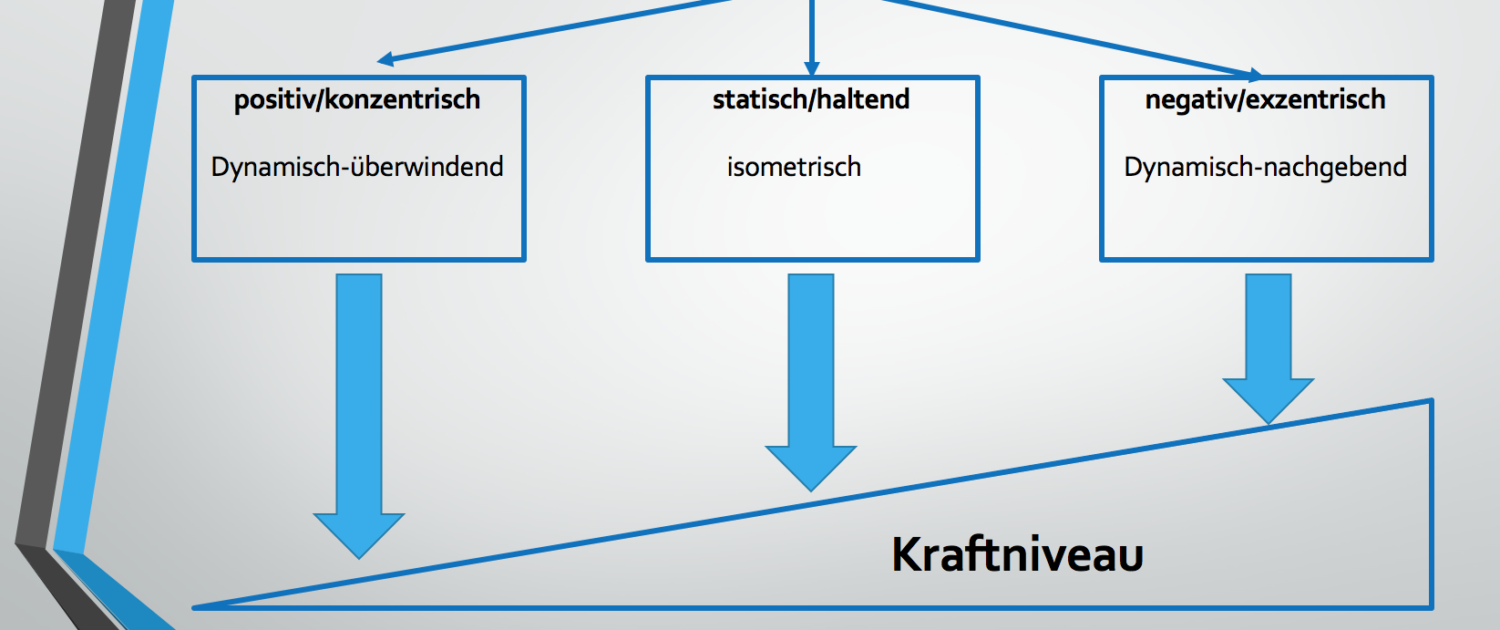 positiv/konzentrisch

Dynamisch-überwindend

statisch/haltend

isometrisch

negativ/exzentrisch

Dynamisch-nachgebend

Kraftniveau